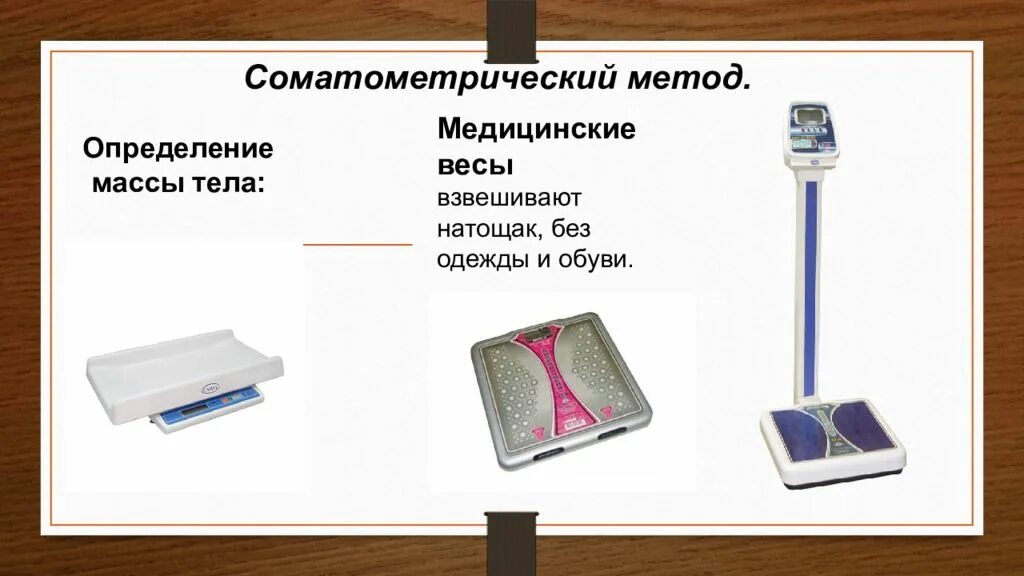 Соматометрический метод.

Определение массы тела:

Медицинские весы взвешивают натощак, без одежды и обуви.